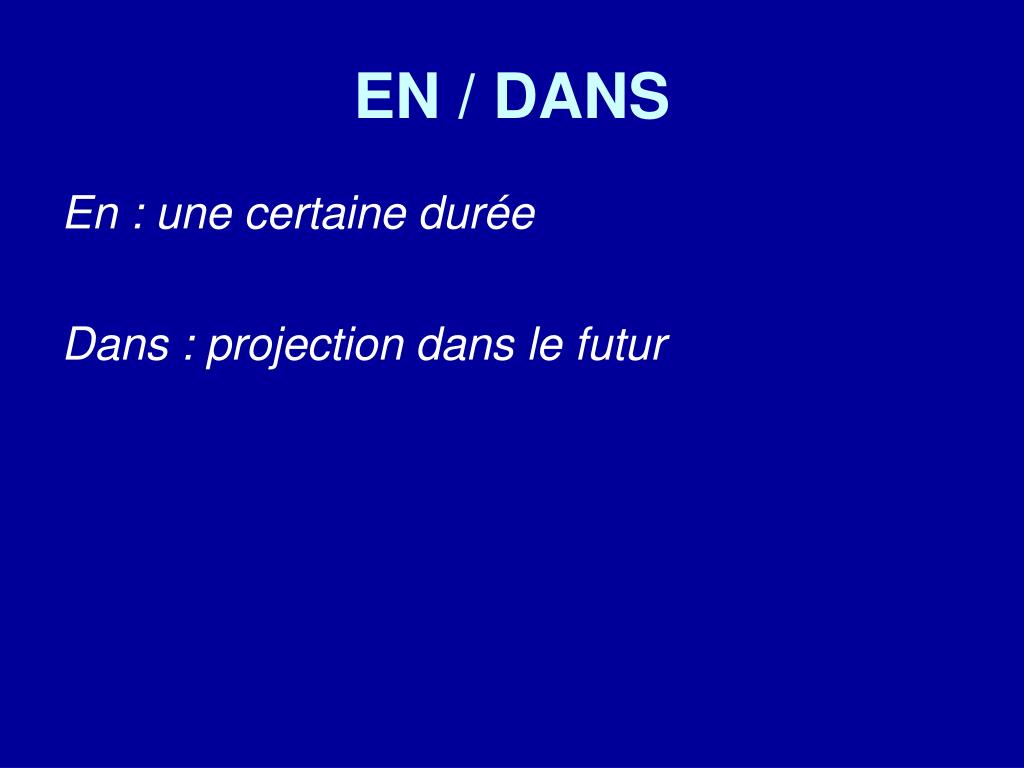 EN / DANS

En : une certaine durée

Dans : projection dans le futur